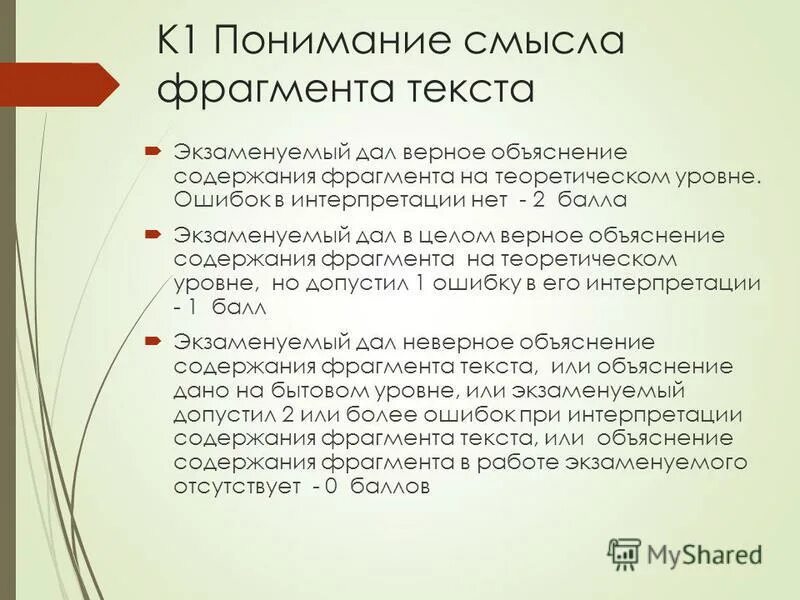 К1 Понимание смысла фрагмента текста

Экзаменуемый дал верное объяснение содержания фрагмента на теоретическом уровне. Ошибок в интерпретации нет - 2 балла

Экзаменуемый дал в целом верное объяснение содержания фрагмента на теоретическом уровне, но допустил 1 ошибку в его интерпретации - 1 балл

Экзаменуемый дал неверное объяснение содержания фрагмента текста, или объяснение дано на бытовом уровне, или экзаменуемый допустил 2 или более ошибок при интерпретации содержания фрагмента текста, или объяснение содержания фрагмента в работе экзаменуемого отсутствует - 0 баллов

MyShared